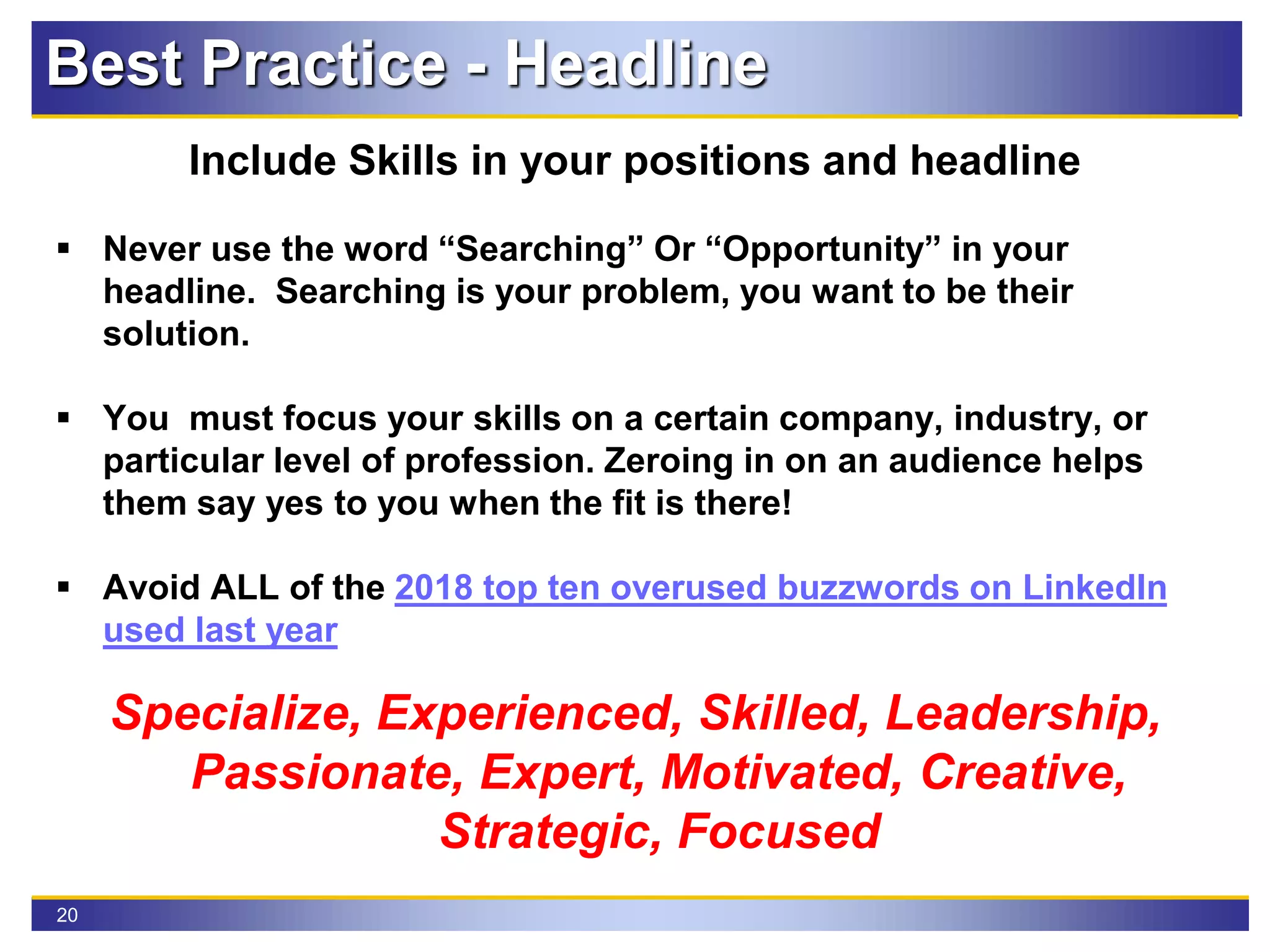 Best Practice - Headline

Include Skills in your positions and headline

▪ Never use the word “Searching” Or “Opportunity” in your headline. Searching is your problem, you want to be their solution.

▪ You must focus your skills on a certain company, industry, or particular level of profession. Zeroing in on an audience helps them say yes to you when the fit is there!

▪ Avoid ALL of the 2018 top ten overused buzzwords on LinkedIn used last year

Specialize, Experienced, Skilled, Leadership, Passionate, Expert, Motivated, Creative, Strategic, Focused

20